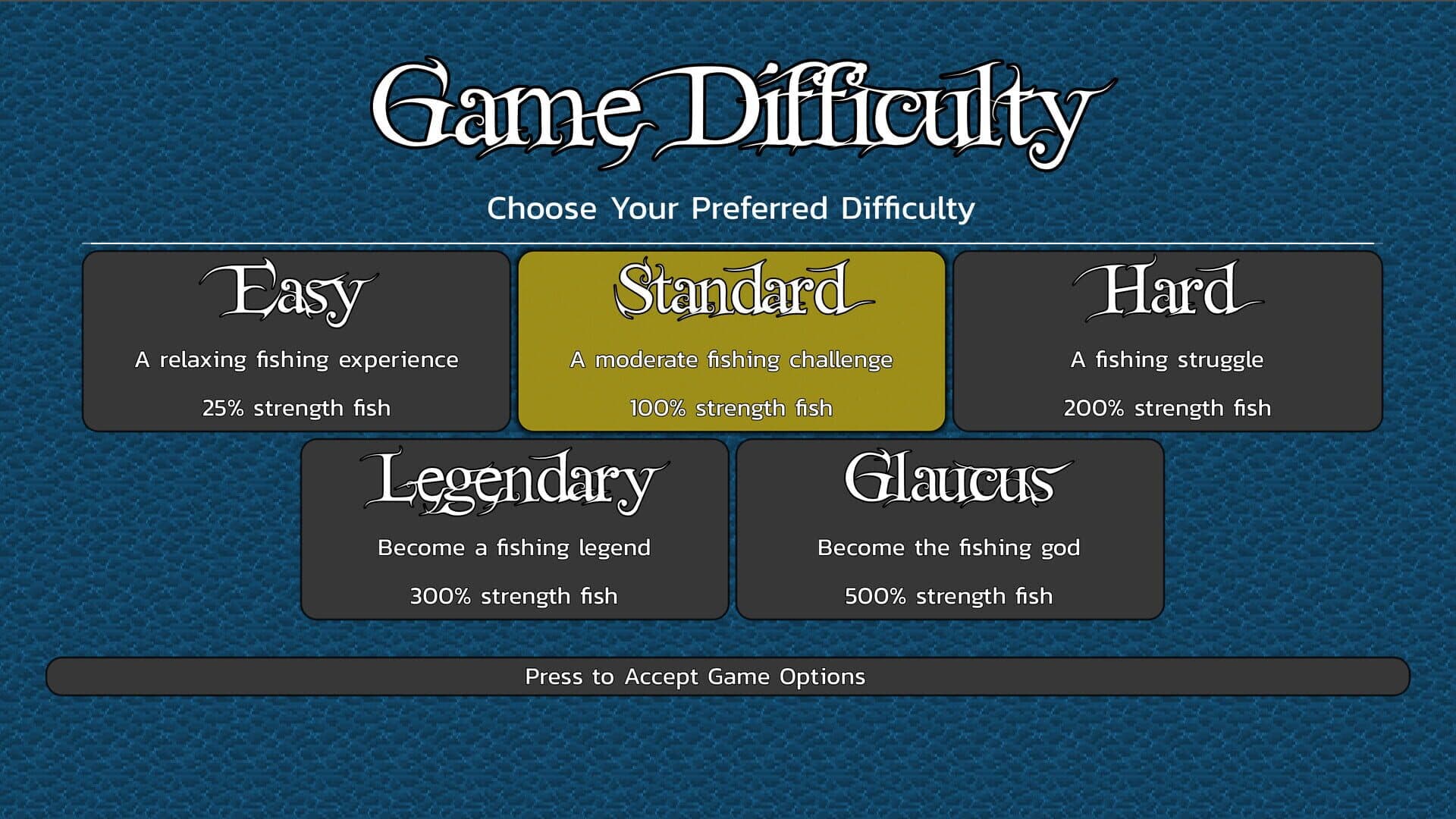 Game Difficulty

Choose Your Preferred Difficulty

Easy

A relaxing fishing experience

25% strength fish

Standard

A moderate fishing challenge

100% strength fish

Hard

A fishing struggle

200% strength fish

Legendary

Become a fishing legend

300% strength fish

Glaucus

Become the fishing god

500% strength fish

Press to Accept Game Options